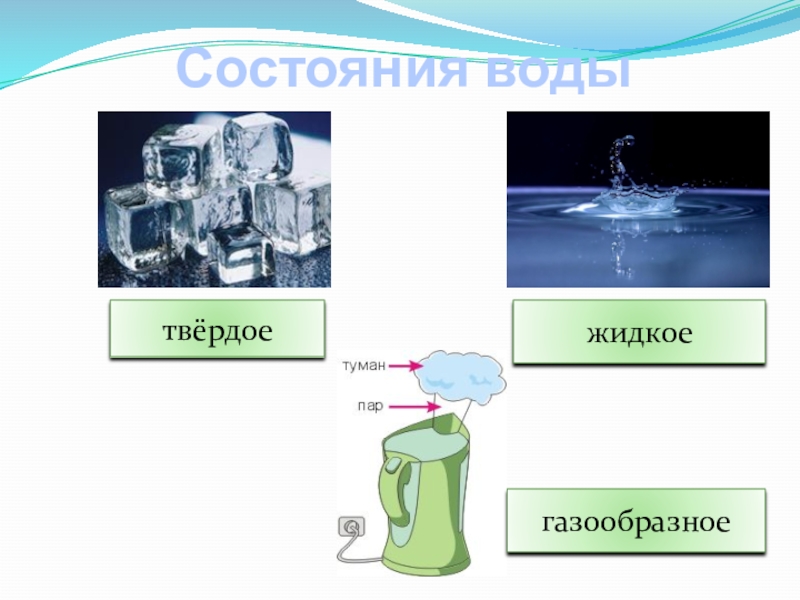 Состояния воды

твёрдое

жидкое

туман

пар

газообразное